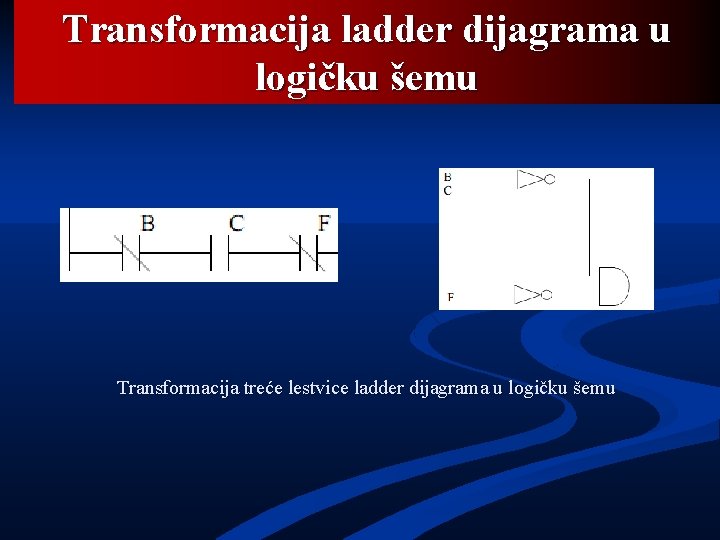 Transformacija ladder dijagrama u logičku šemu

B

C

F

B
C

F

Transformacija treće lestvice ladder dijagrama u logičku šemu